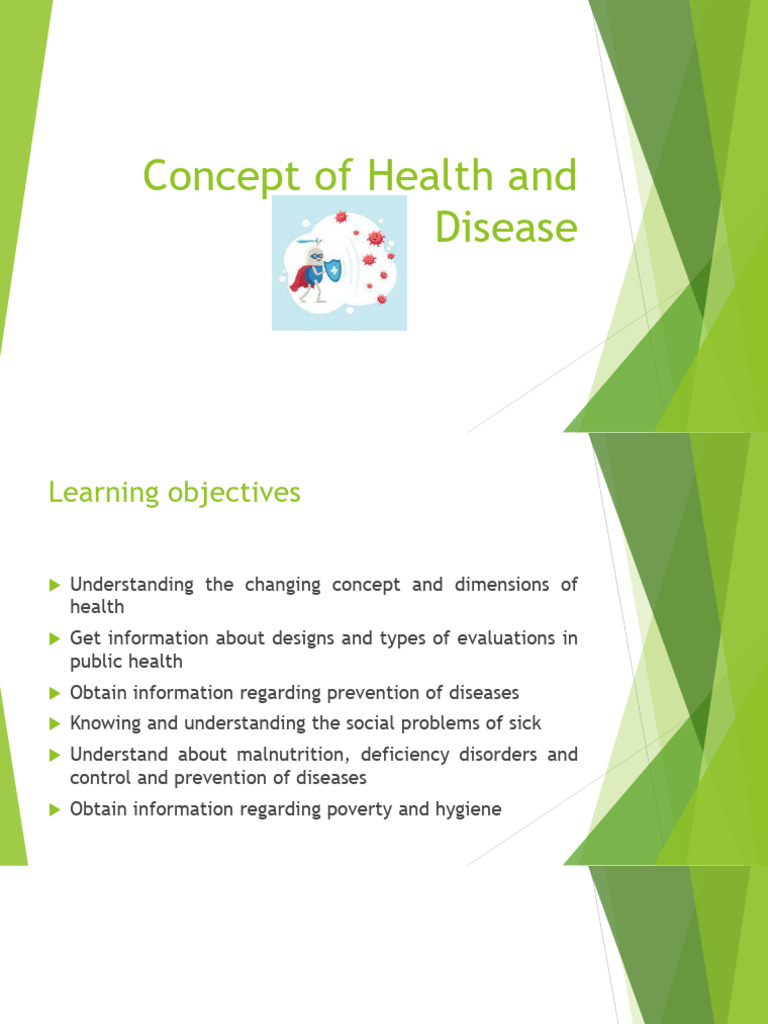 Concept of Health and Disease

Learning objectives

Understanding the changing concept and dimensions of health

Get information about designs and types of evaluations in public health

Obtain information regarding prevention of diseases

Knowing and understanding the social problems of sick

Understand about malnutrition, deficiency disorders and control and prevention of diseases

Obtain information regarding poverty and hygiene